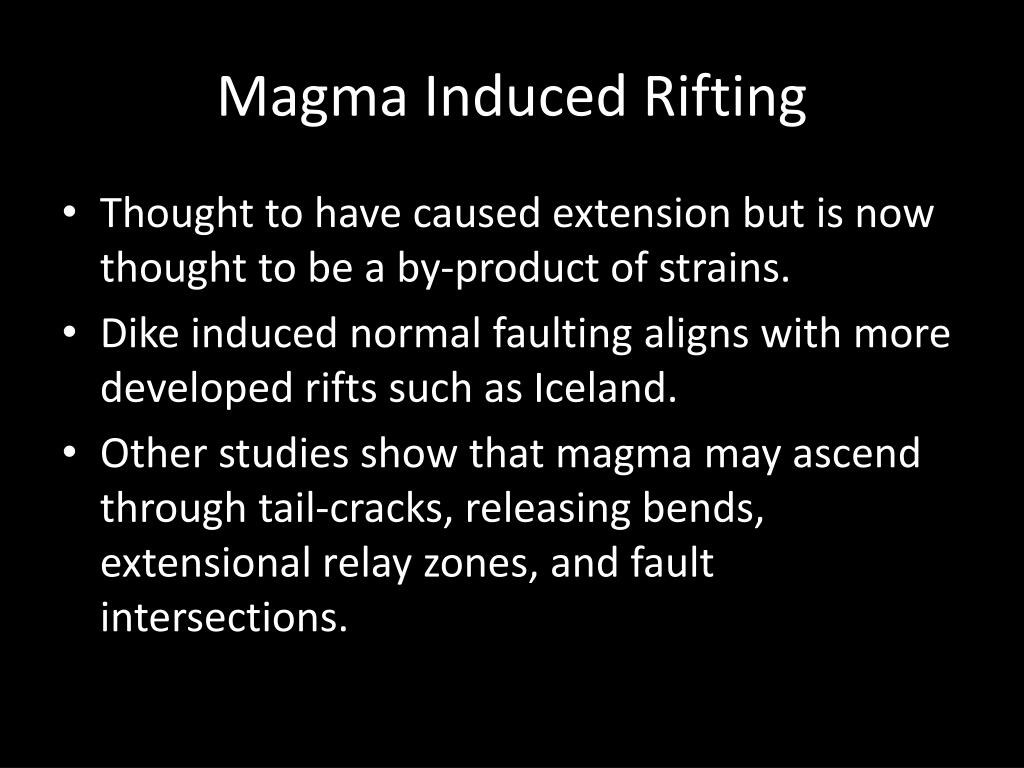 Magma Induced Rifting

• Thought to have caused extension but is now thought to be a by-product of strains.
• Dike induced normal faulting aligns with more developed rifts such as Iceland.
• Other studies show that magma may ascend through tail-cracks, releasing bends, extensional relay zones, and fault intersections.